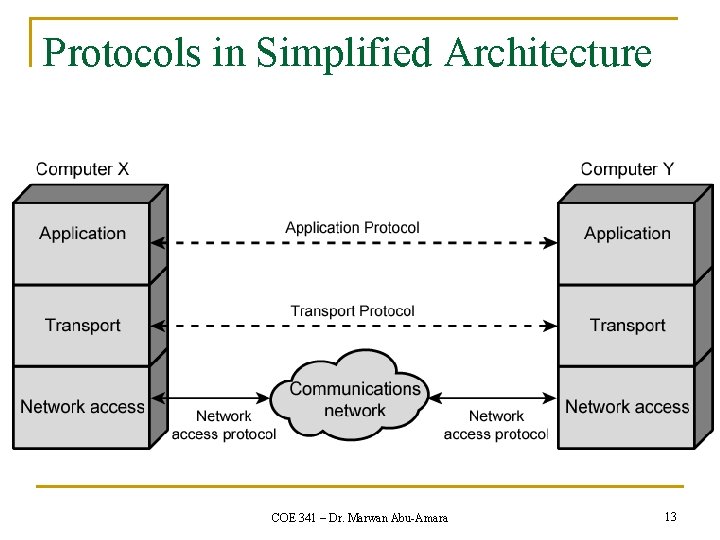 Protocols in Simplified Architecture

Computer X

Application

Transport

Network access

Application Protocol

Transport Protocol

Network access protocol

Communications network

Network access protocol

Computer Y

Application

Transport

Network access

COE 341 – Dr. Marwan Abu-Amara

13